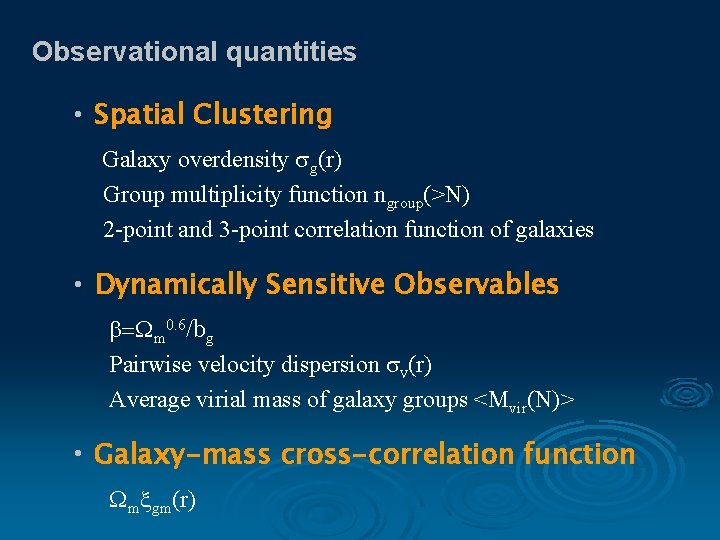 Observational quantities

• Spatial Clustering

Galaxy overdensity $\sigma_g(r)$

Group multiplicity function $n_{group}(>N)$

2-point and 3-point correlation function of galaxies

• Dynamically Sensitive Observables

$\beta=\Omega_m^{0.6}/b_g$

Pairwise velocity dispersion $\sigma_v(r)$

Average virial mass of galaxy groups $<M_{vir}(N)>$

• Galaxy-mass cross-correlation function

$\Omega_m\xi_{gm}(r)$